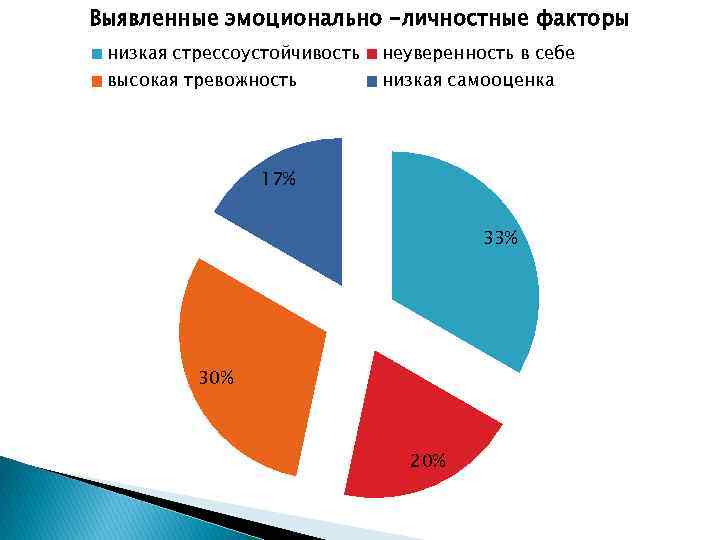 Выявленные эмоционально –личностные факторы

низкая стрессоустойчивость
неуверенность в себе
высокая тревожность
низкая самооценка

17%
33%
30%
20%